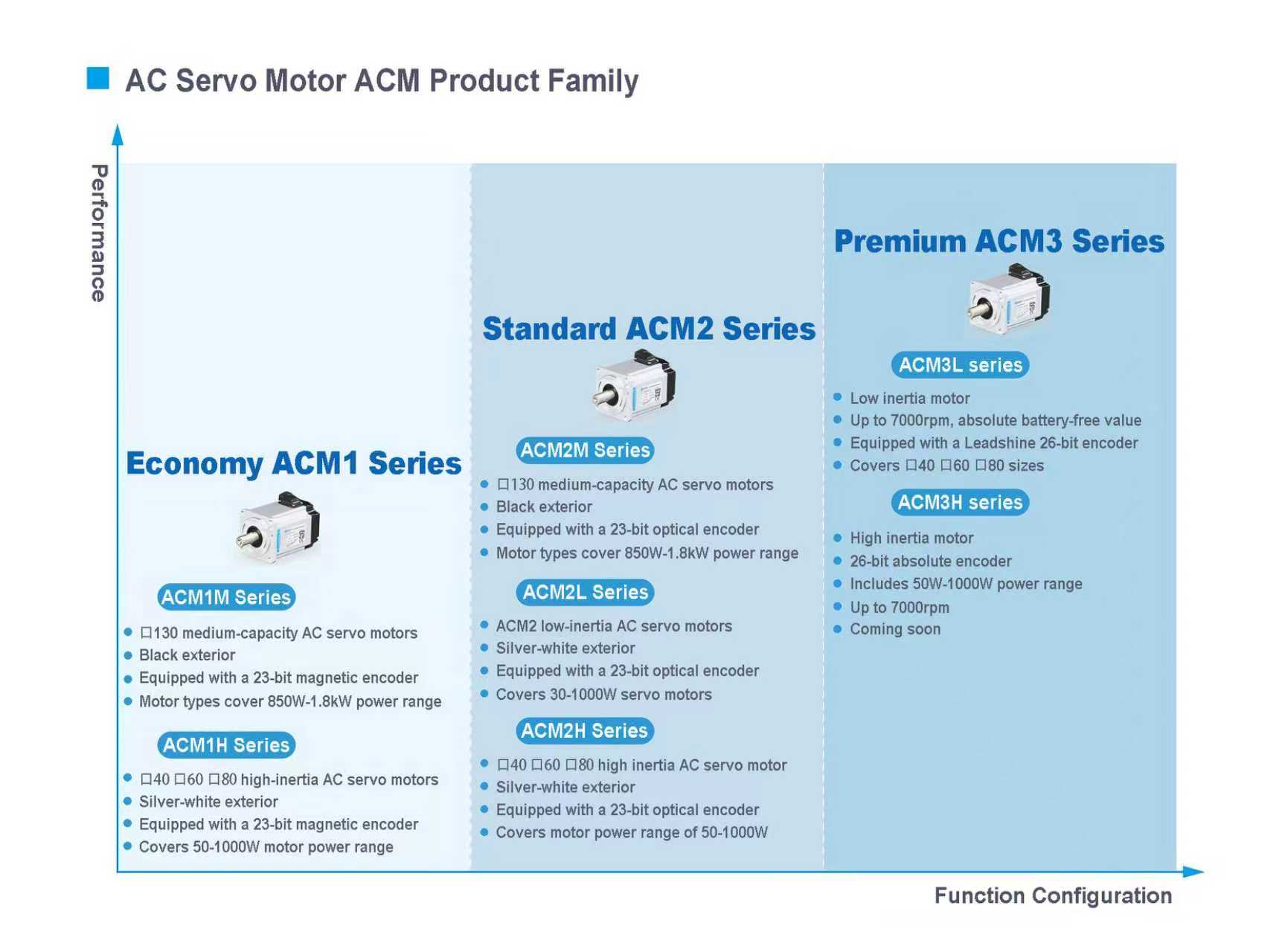 AC Servo Motor ACM Product Family

Performance

Economy ACM1 Series

ACM1M Series

- □130 medium-capacity AC servo motors
- Black exterior
- Equipped with a 23-bit magnetic encoder
- Motor types cover 850W-1.8kW power range

ACM1H Series

- □40 □60 □80 high-inertia AC servo motors
- Silver-white exterior
- Equipped with a 23-bit magnetic encoder
- Covers 50-1000W motor power range

Standard ACM2 Series

ACM2M Series

- □130 medium-capacity AC servo motors
- Black exterior
- Equipped with a 23-bit optical encoder
- Motor types cover 850W-1.8kW power range

ACM2L Series

- ACM2 low-inertia AC servo motors
- Silver-white exterior
- Equipped with a 23-bit optical encoder
- Covers 30-1000W servo motors

ACM2H Series

- □40 □60 □80 high inertia AC servo motor
- Silver-white exterior
- Equipped with a 23-bit optical encoder
- Covers motor power range of 50-1000W

Premium ACM3 Series

ACM3L series

- Low inertia motor
- Up to 7000rpm, absolute battery-free value
- Equipped with a Leadshine 26-bit encoder
- Covers □40 □60 □80 sizes

ACM3H series

- High inertia motor
- 26-bit absolute encoder
- Includes 50W-1000W power range
- Up to 7000rpm
- Coming soon

Function Configuration